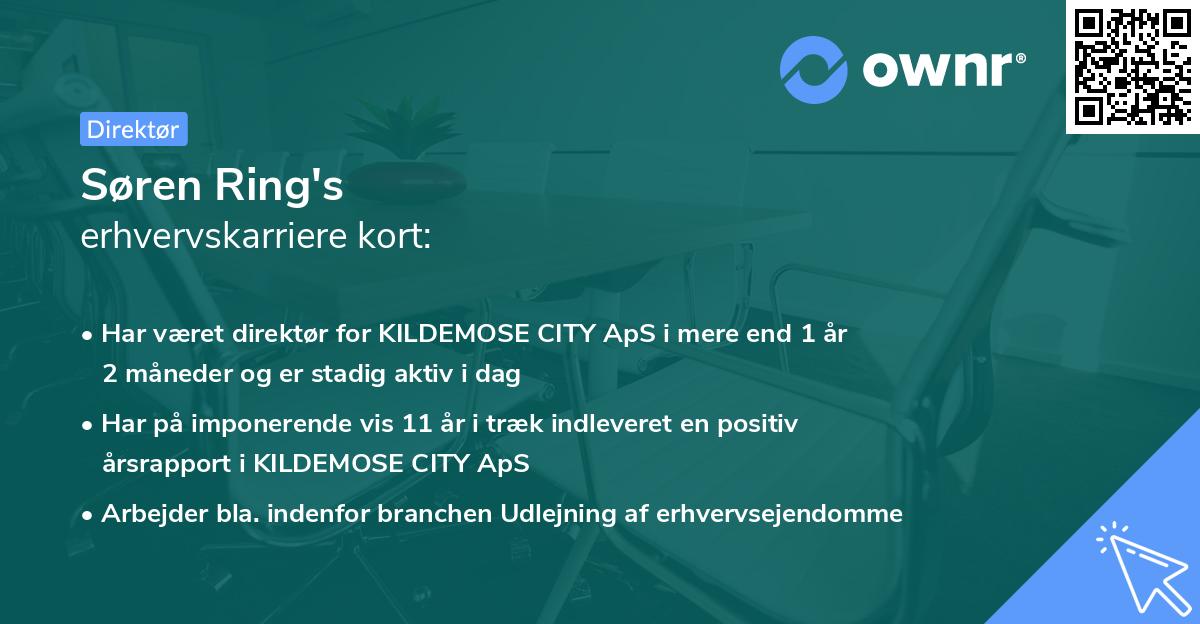 ownr®

Direktør

Søren Ring's
erhvervskarriere kort:

• Har været direktør for KILDEMOSE CITY ApS i mere end 1 år 2 måneder og er stadig aktiv i dag

• Har på imponerende vis 11 år i træk indleveret en positiv årsrapport i KILDEMOSE CITY ApS

• Arbejder bla. indenfor branchen Udlejning af erhvervsejendomme